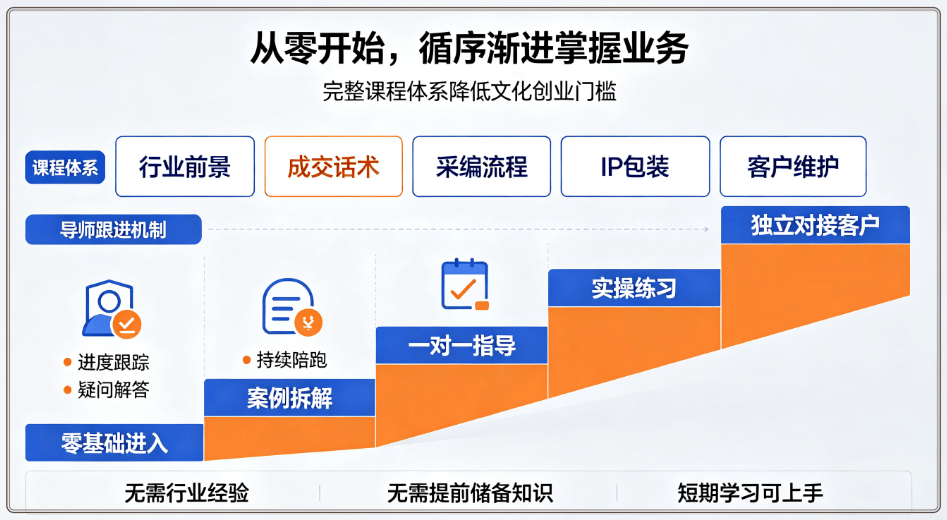 从零开始，循序渐进掌握业务

完整课程体系降低文化创业门槛

课程体系

行业前景

成交话术

采编流程

IP包装

客户维护

导师跟进机制

进度跟踪

疑问解答

持续陪跑

零基础进入

案例拆解

一对一指导

实操练习

独立对接客户

无需行业经验

无需提前储备知识

短期学习可上手